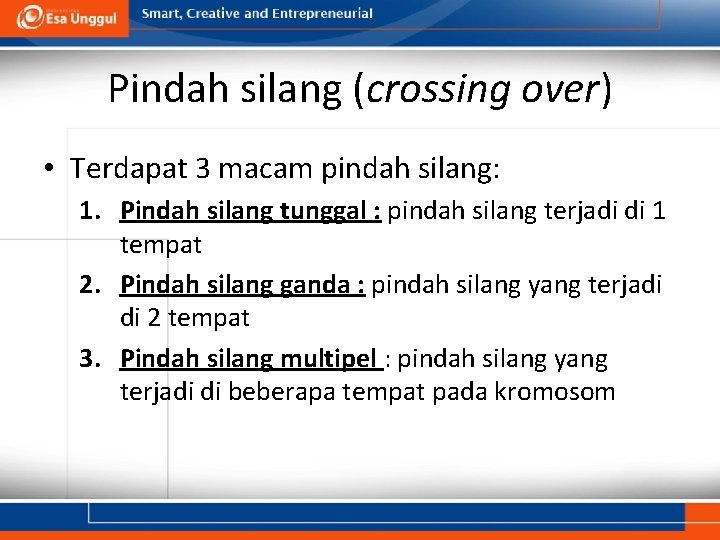 Esa Unggul

Smart, Creative and Entrepreneurial

Pindah silang (crossing over)

• Terdapat 3 macam pindah silang:

1. Pindah silang tunggal : pindah silang terjadi di 1 tempat
2. Pindah silang ganda : pindah silang yang terjadi di 2 tempat
3. Pindah silang multipel : pindah silang yang terjadi di beberapa tempat pada kromosom